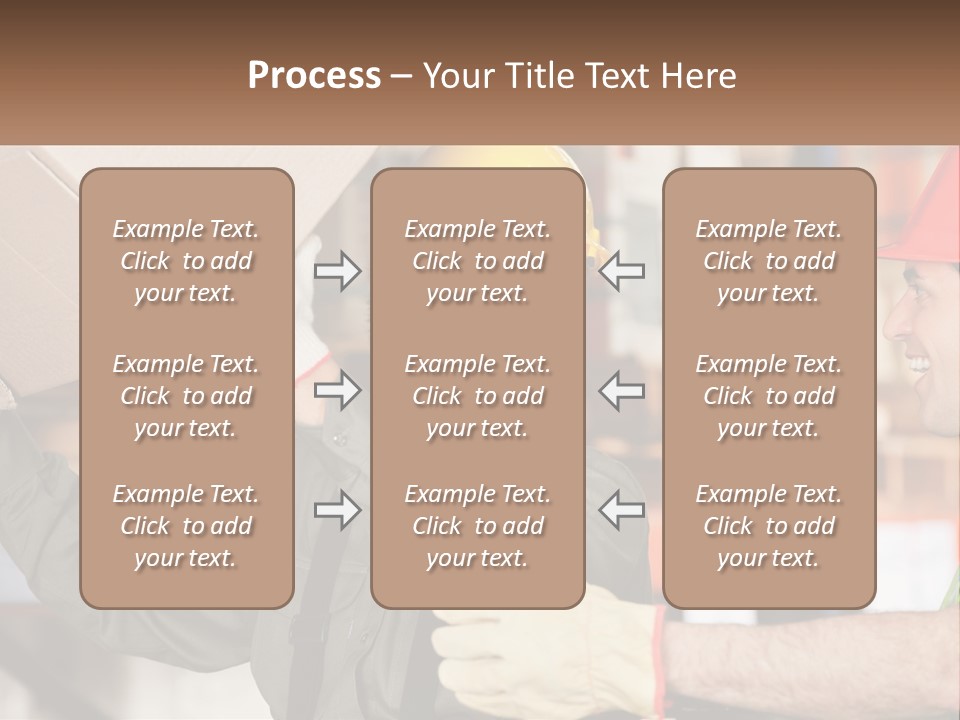 Process – Your Title Text Here

Example Text. Click to add your text.

Example Text. Click to add your text.

Example Text. Click to add your text.

Example Text. Click to add your text.

Example Text. Click to add your text.

Example Text. Click to add your text.

Example Text. Click to add your text.

Example Text. Click to add your text.

Example Text. Click to add your text.